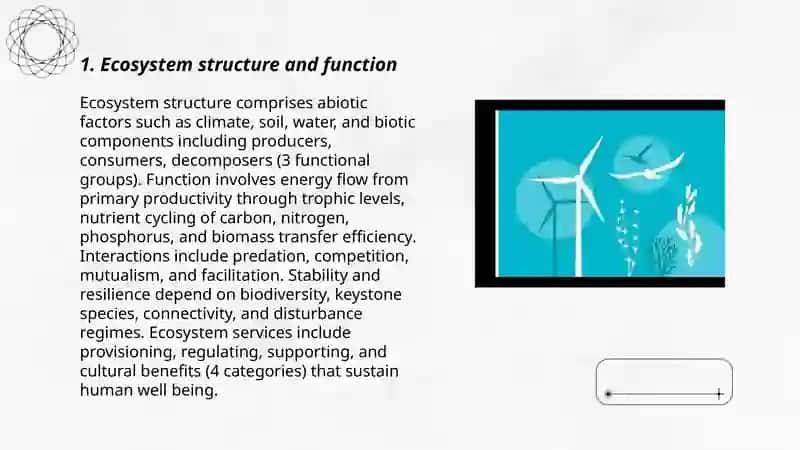 1. Ecosystem structure and function

Ecosystem structure comprises abiotic factors such as climate, soil, water, and biotic components including producers, consumers, decomposers (3 functional groups). Function involves energy flow from primary productivity through trophic levels, nutrient cycling of carbon, nitrogen, phosphorus, and biomass transfer efficiency. Interactions include predation, competition, mutualism, and facilitation. Stability and resilience depend on biodiversity, keystone species, connectivity, and disturbance regimes. Ecosystem services include provisioning, regulating, supporting, and cultural benefits (4 categories) that sustain human well being.